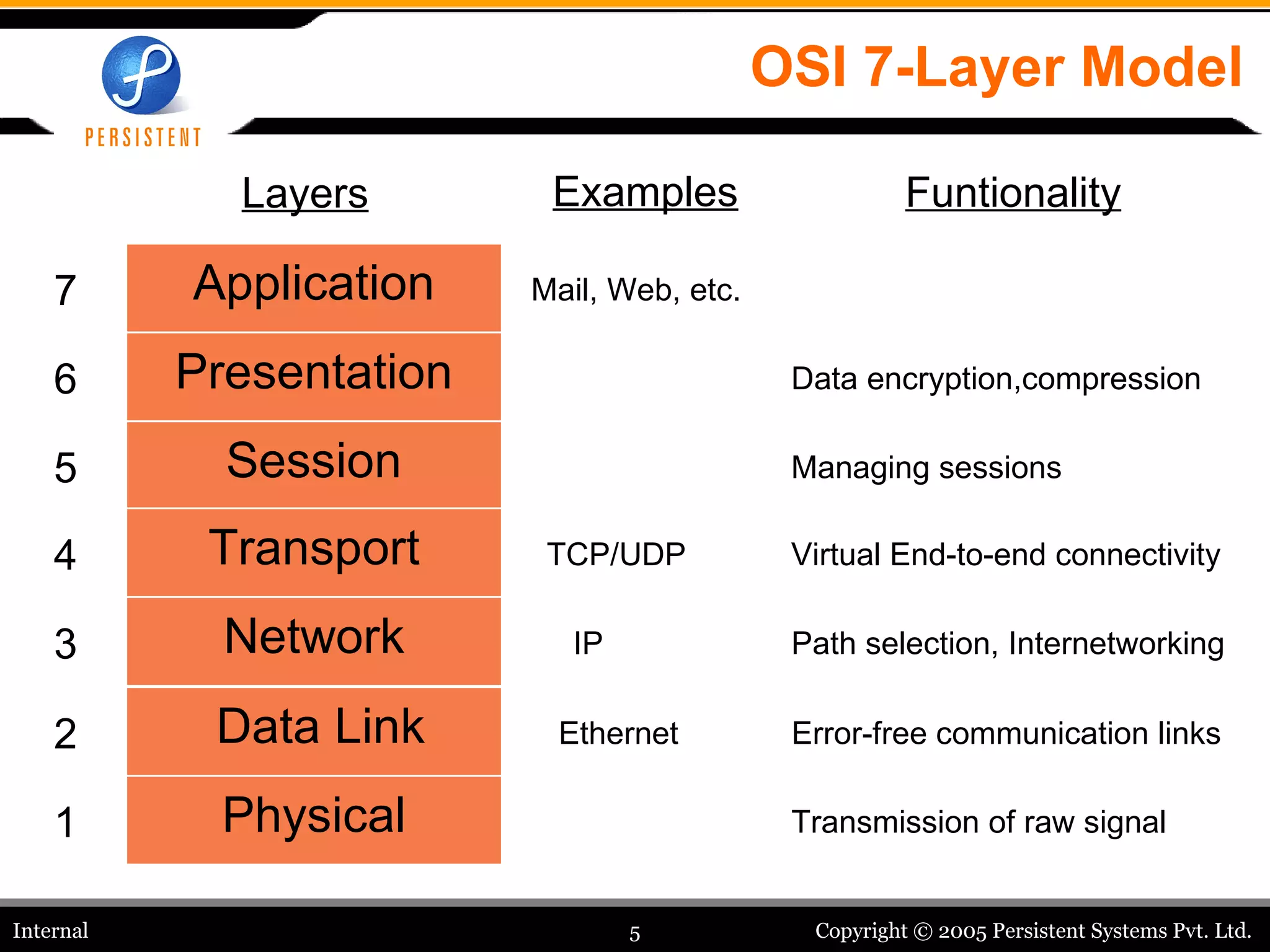 PERSISTENT

OSI 7-Layer Model

| | Layers | Examples | Funtionality |
|---|---|---|---|
| 7 | Application | Mail, Web, etc. | |
| 6 | Presentation | | Data encryption,compression |
| 5 | Session | | Managing sessions |
| 4 | Transport | TCP/UDP | Virtual End-to-end connectivity |
| 3 | Network | IP | Path selection, Internetworking |
| 2 | Data Link | Ethernet | Error-free communication links |
| 1 | Physical | | Transmission of raw signal |

Internal

5

Copyright © 2005 Persistent Systems Pvt. Ltd.